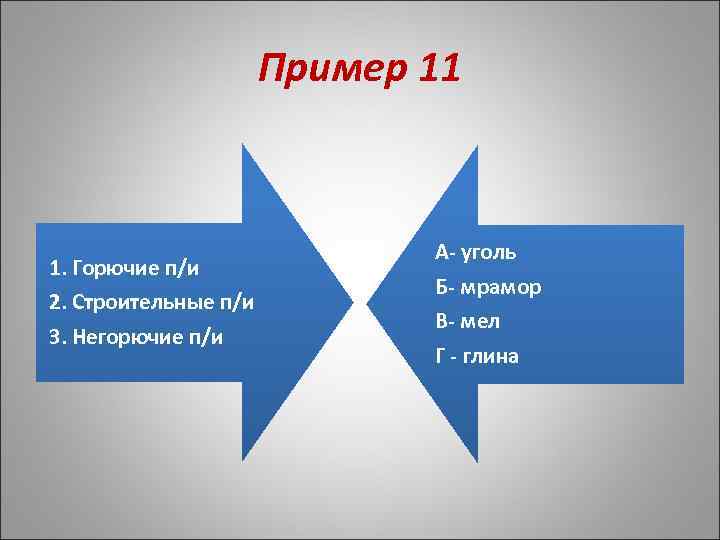 Пример 11

1. Горючие п/и
2. Строительные п/и
3. Негорючие п/и

А- уголь
Б- мрамор
В- мел
Г - глина